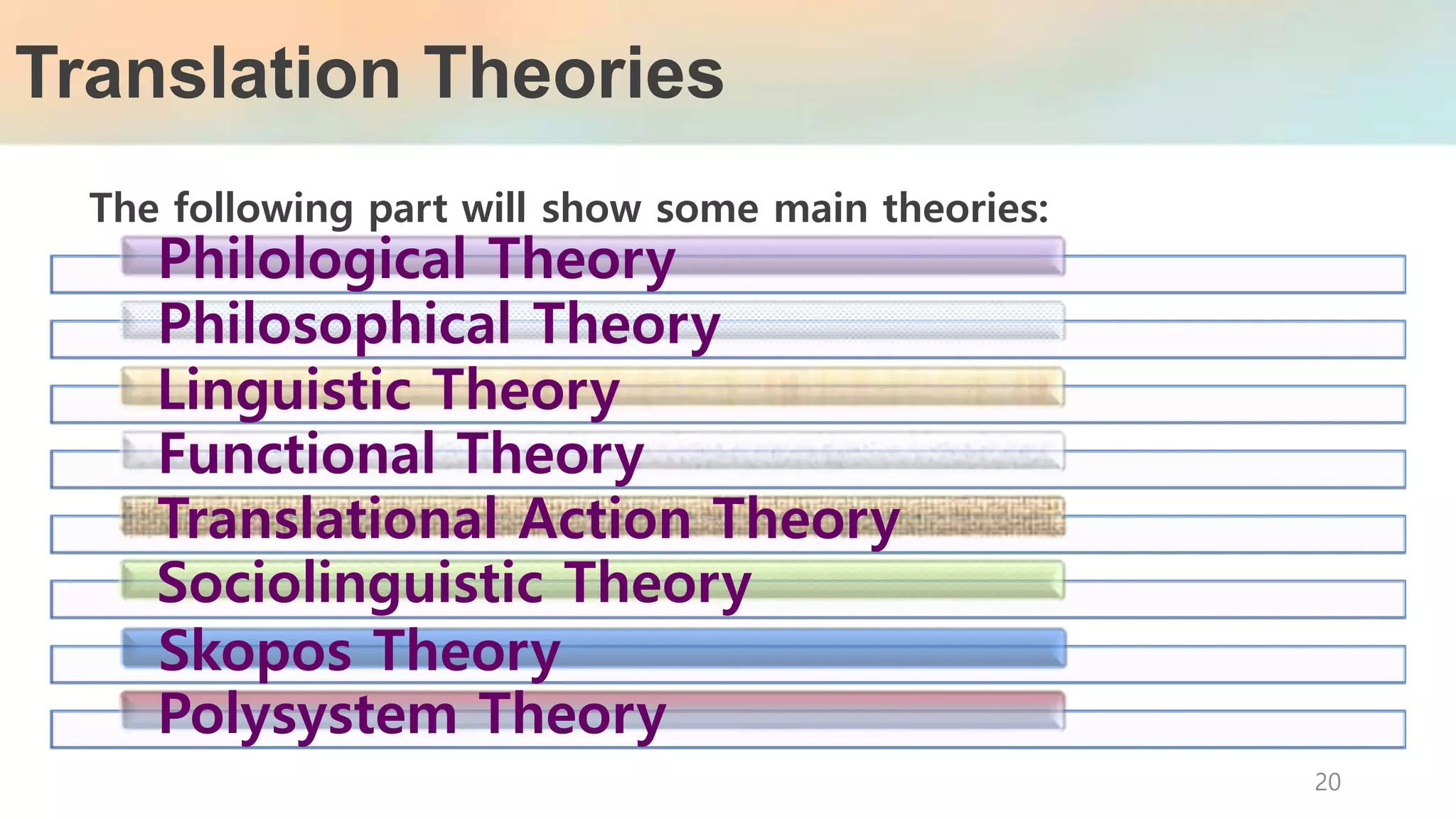 Translation Theories

The following part will show some main theories:

Philological Theory

Philosophical Theory

Linguistic Theory

Functional Theory

Translational Action Theory

Sociolinguistic Theory

Skopos Theory

Polysystem Theory

20